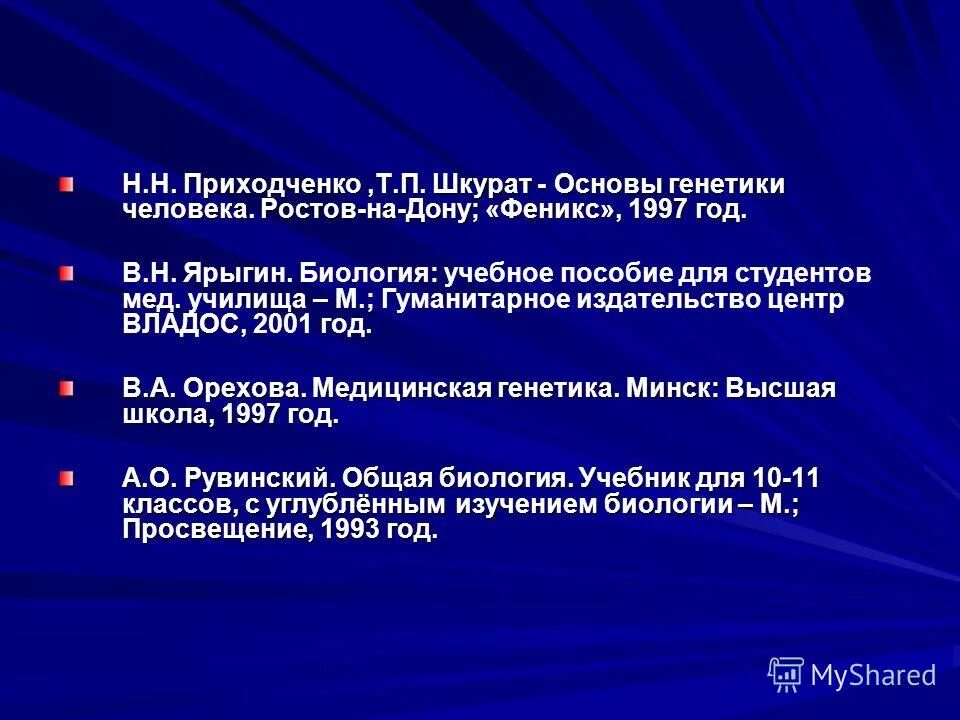 Н.Н. Приходченко ,Т.П. Шкурат - Основы генетики человека. Ростов-на-Дону; «Феникс», 1997 год.

В.Н. Ярыгин. Биология: учебное пособие для студентов мед. училища – М.; Гуманитарное издательство центр ВЛАДОС, 2001 год.

В.А. Орехова. Медицинская генетика. Минск: Высшая школа, 1997 год.

А.О. Рувинский. Общая биология. Учебник для 10-11 классов, с углублённым изучением биологии – М.; Просвещение, 1993 год.

MyShared